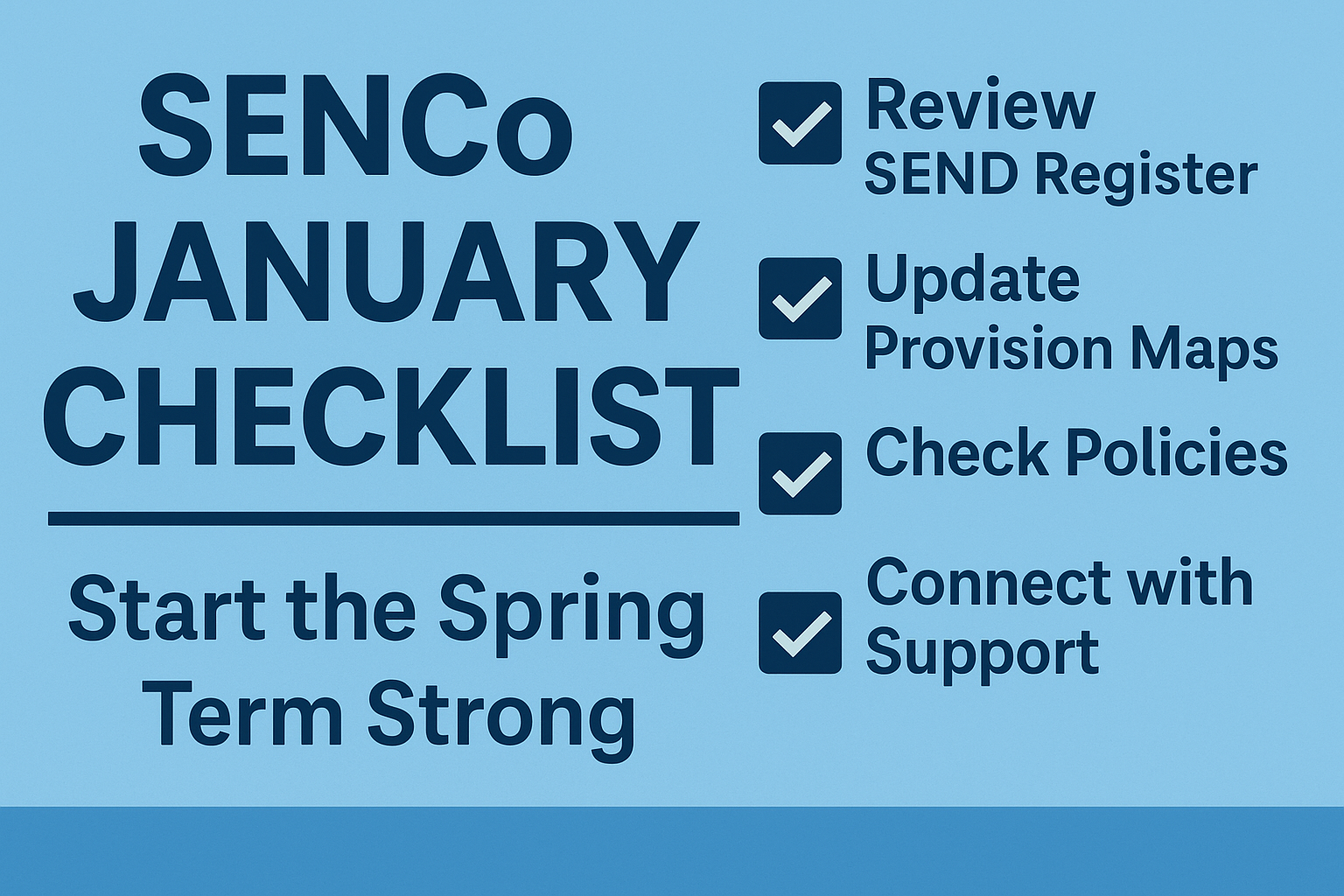 SENCo JANUARY CHECKLIST

Start the Spring Term Strong

Review SEND Register

Update Provision Maps

Check Policies

Connect with Support